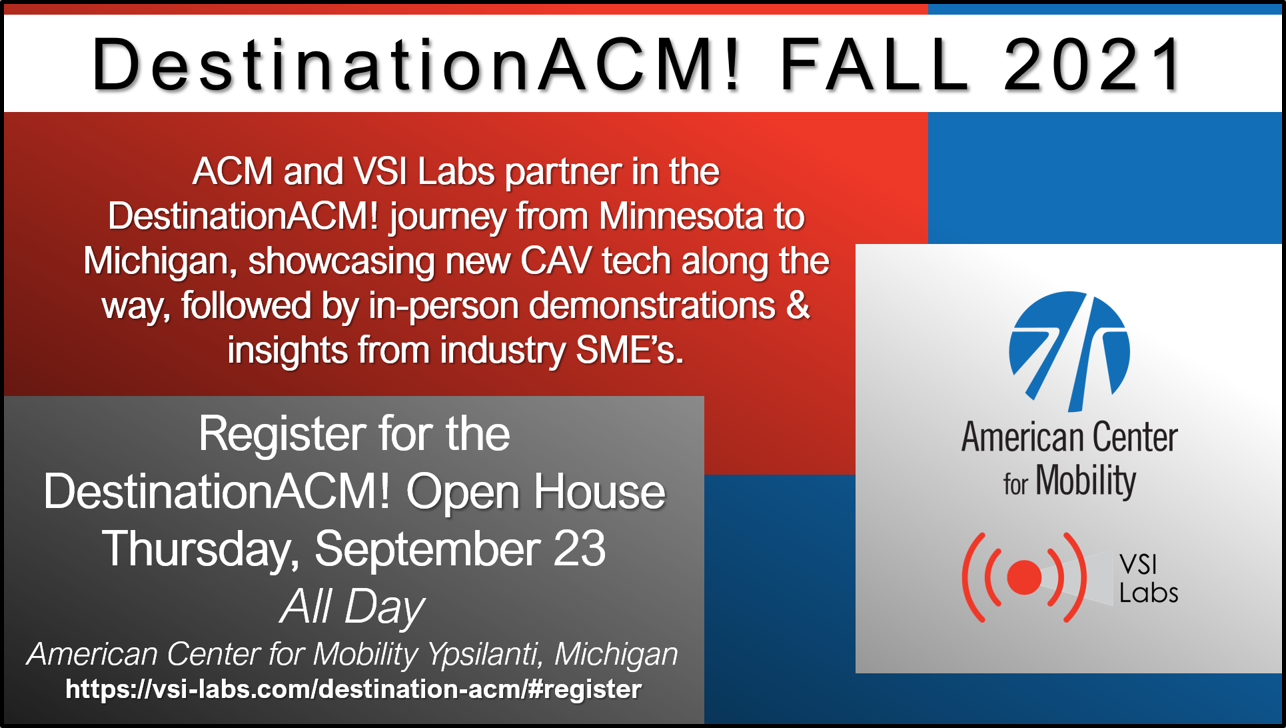 DestinationACM! FALL 2021

ACM and VSI Labs partner in the DestinationACM! journey from Minnesota to Michigan, showcasing new CAV tech along the way, followed by in-person demonstrations & insights from industry SME's.

Register for the DestinationACM! Open House Thursday, September 23
All Day
American Center for Mobility Ypsilanti, Michigan
https://vsi-labs.com/destination-acm/#register

American Center for Mobility

VSI Labs